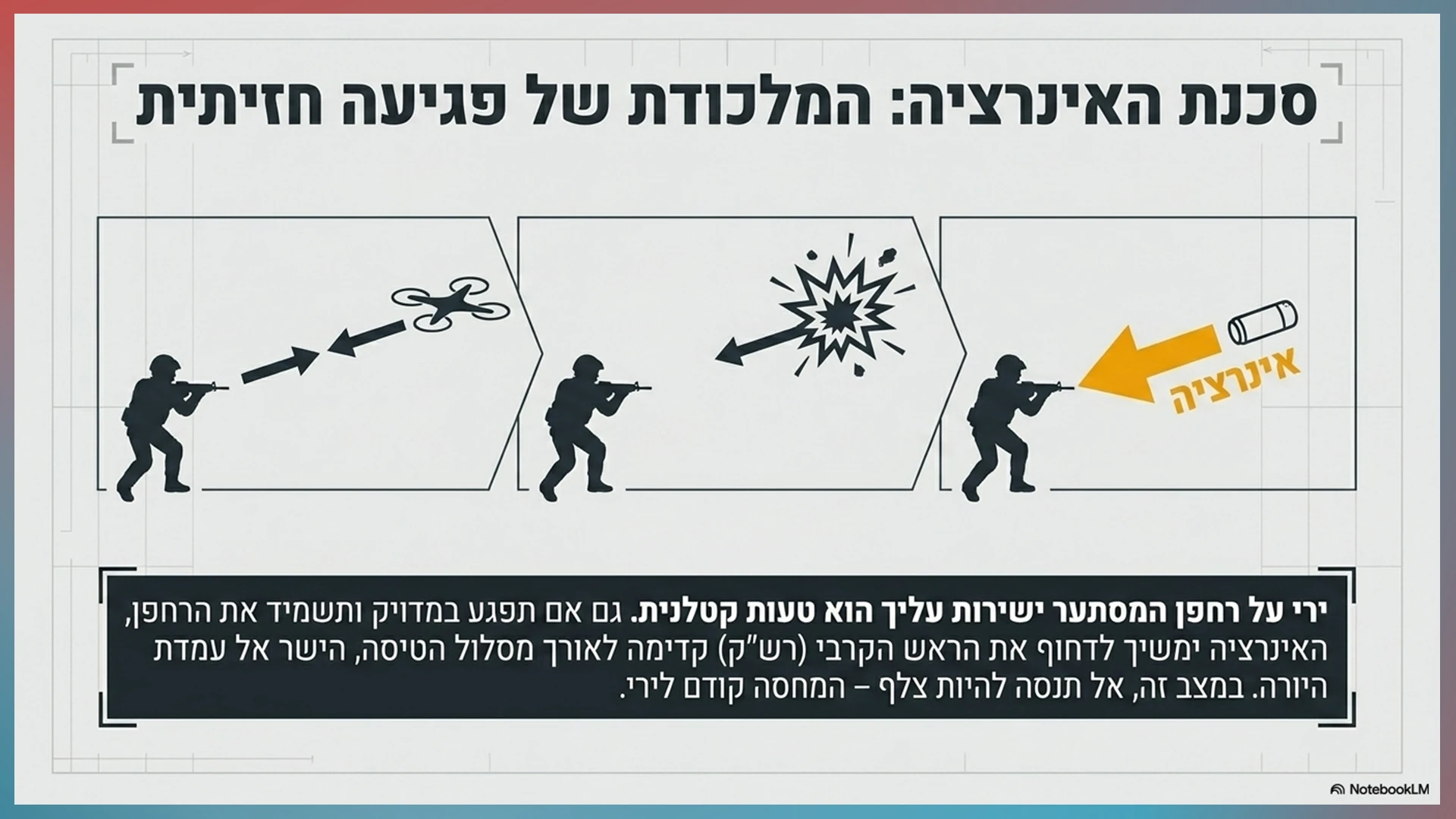 סכנת האינרציה: המלכודת של פגיעה חזיתית

אינרציה

ירי על רחפן המסתער ישירות עליך הוא טעות קטלנית. גם אם תפגע במדויק ותשמיד את הרחפן, האינרציה ימשיך לדחוף את הראש הקרבי (רש"ק) קדימה לאורך מסלול הטיסה, הישר אל עמדת היורה. במצב זה, אל תנסה להיות צלף – המחסה קודם לירי.

NotebookLM